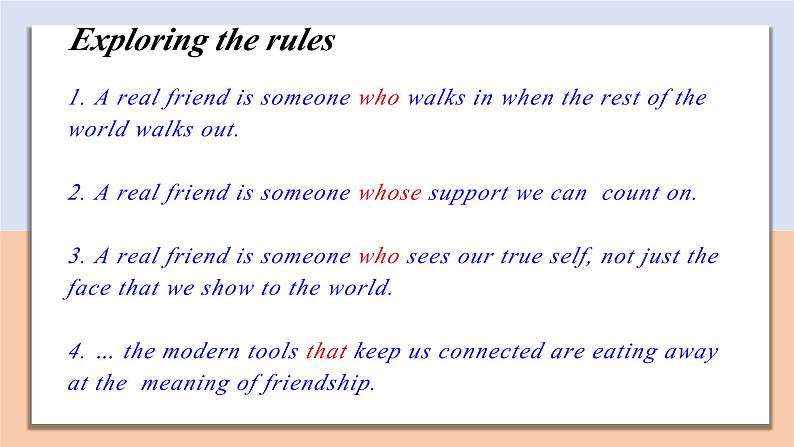 Exploring the rules

1. A real friend is someone who walks in when the rest of the world walks out.

2. A real friend is someone whose support we can count on.

3. A real friend is someone who sees our true self, not just the face that we show to the world.

4. … the modern tools that keep us connected are eating away at the meaning of friendship.